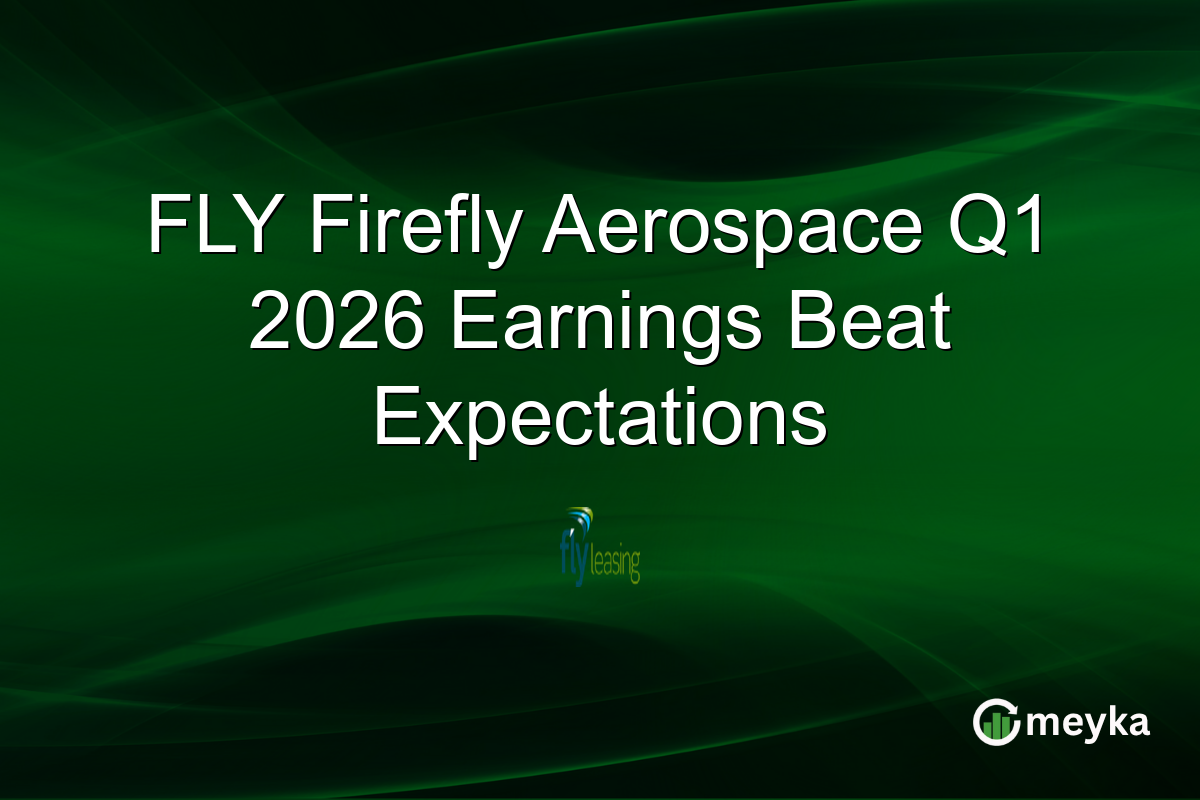 FLY Firefly Aerospace Q1 2026 Earnings Beat Expectations

fly leasing

meyka